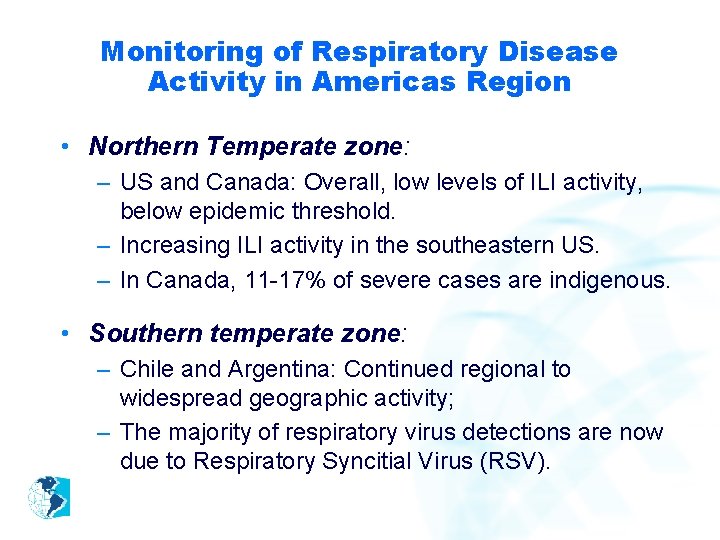 Monitoring of Respiratory Disease Activity in Americas Region

• Northern Temperate zone:
  – US and Canada: Overall, low levels of ILI activity, below epidemic threshold.
  – Increasing ILI activity in the southeastern US.
  – In Canada, 11-17% of severe cases are indigenous.

• Southern temperate zone:
  – Chile and Argentina: Continued regional to widespread geographic activity;
  – The majority of respiratory virus detections are now due to Respiratory Syncitial Virus (RSV).